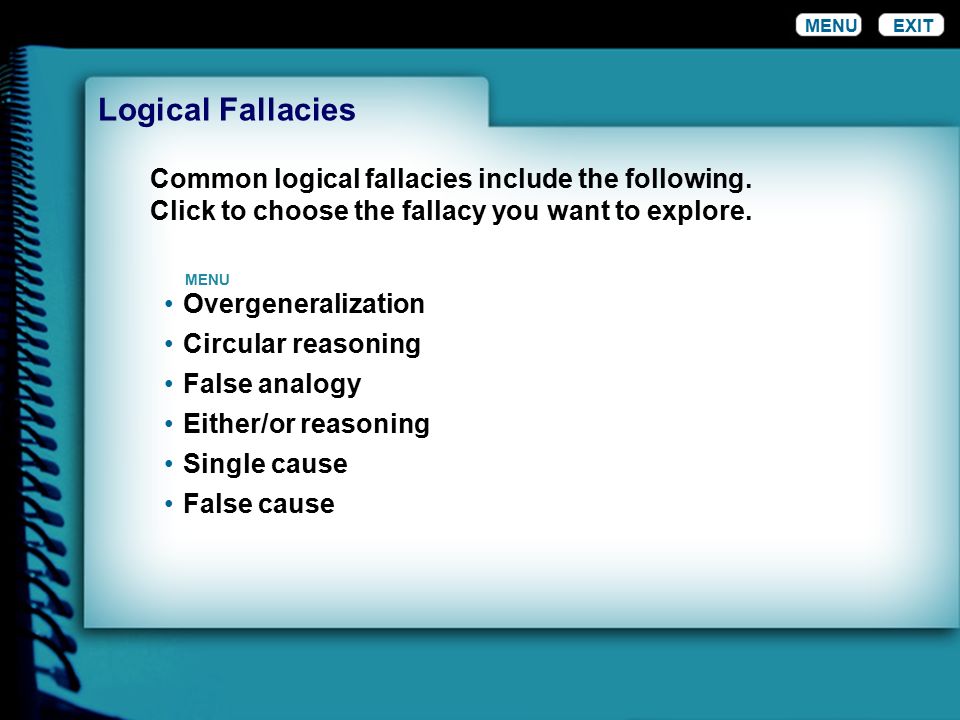 MENU EXIT

Logical Fallacies

Common logical fallacies include the following. Click to choose the fallacy you want to explore.

MENU

• Overgeneralization
• Circular reasoning
• False analogy
• Either/or reasoning
• Single cause
• False cause